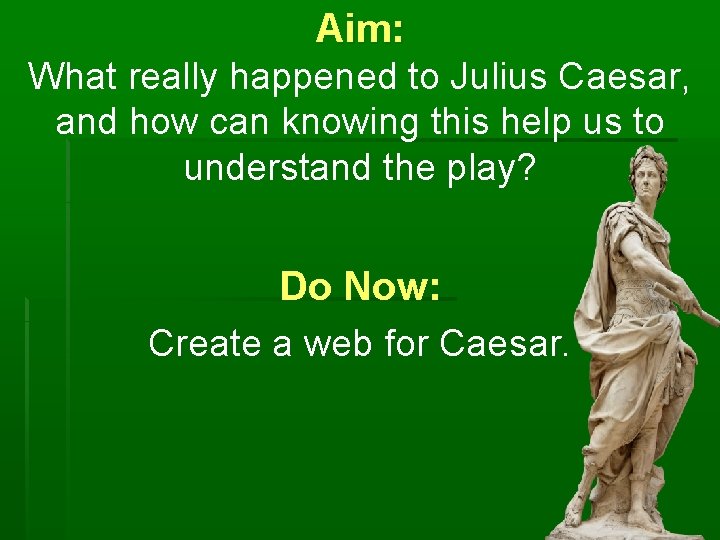 Aim:
What really happened to Julius Caesar, and how can knowing this help us to understand the play?

Do Now:
Create a web for Caesar.